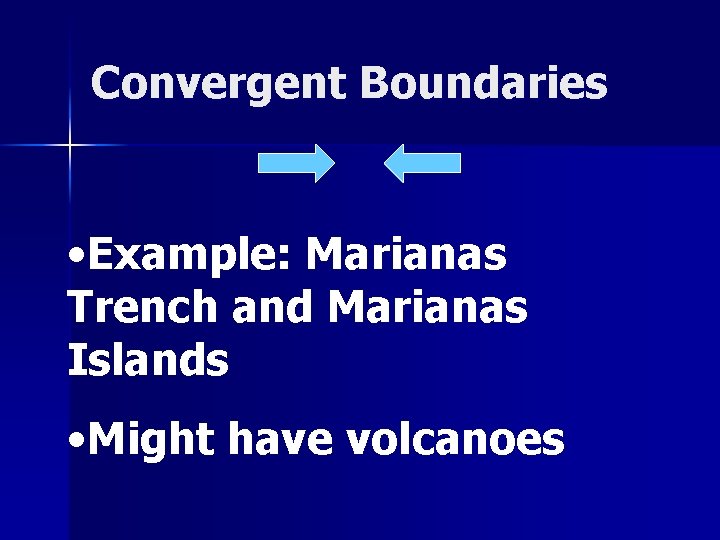 Convergent Boundaries

•Example: Marianas Trench and Marianas Islands

•Might have volcanoes